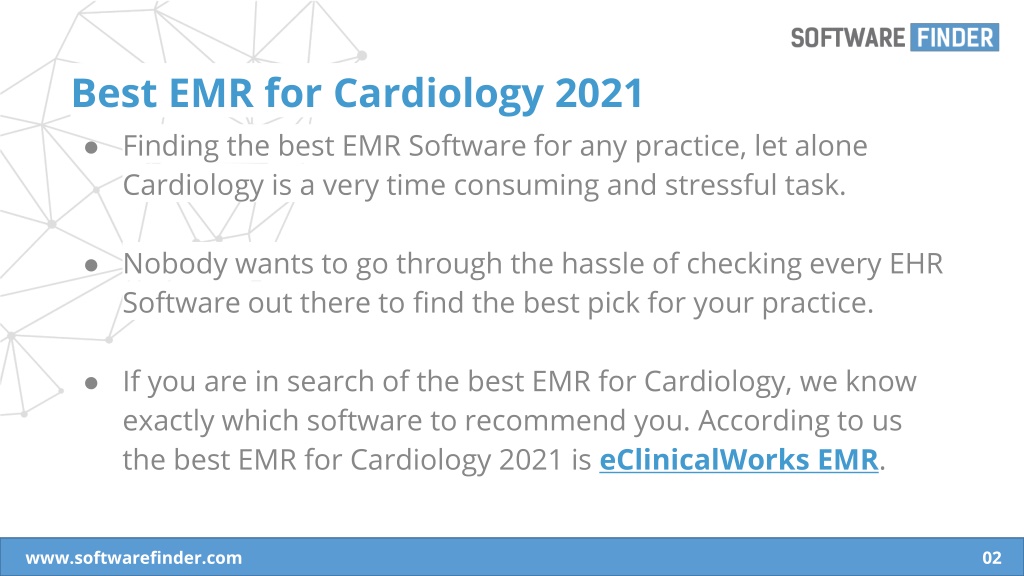 SOFTWARE FINDER

Best EMR for Cardiology 2021

● Finding the best EMR Software for any practice, let alone Cardiology is a very time consuming and stressful task.

● Nobody wants to go through the hassle of checking every EHR Software out there to find the best pick for your practice.

● If you are in search of the best EMR for Cardiology, we know exactly which software to recommend you. According to us the best EMR for Cardiology 2021 is eClinicalWorks EMR.

www.softwarefinder.com

02